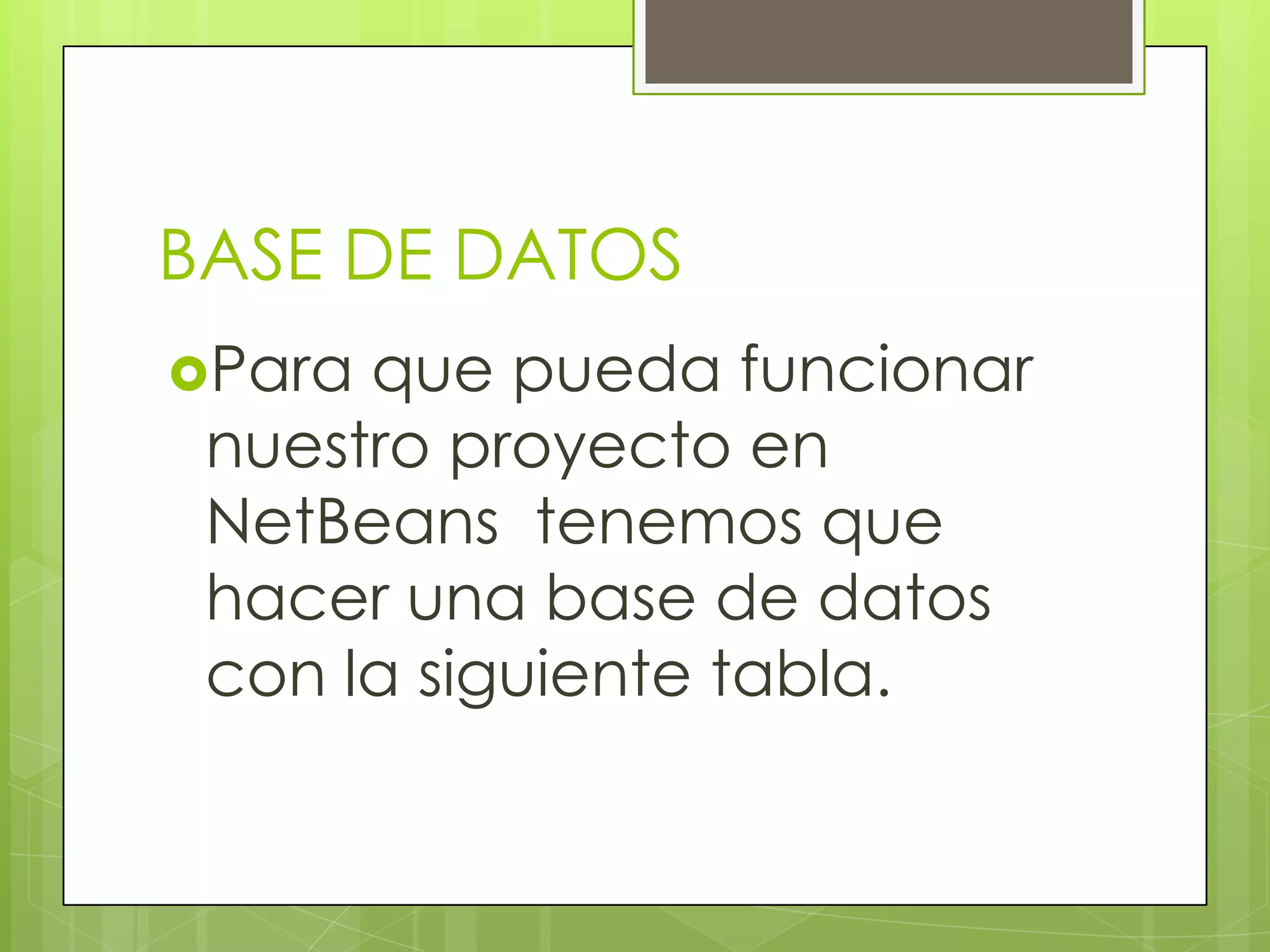 BASE DE DATOS

Para que pueda funcionar nuestro proyecto en NetBeans  tenemos que hacer una base de datos con la siguiente tabla.